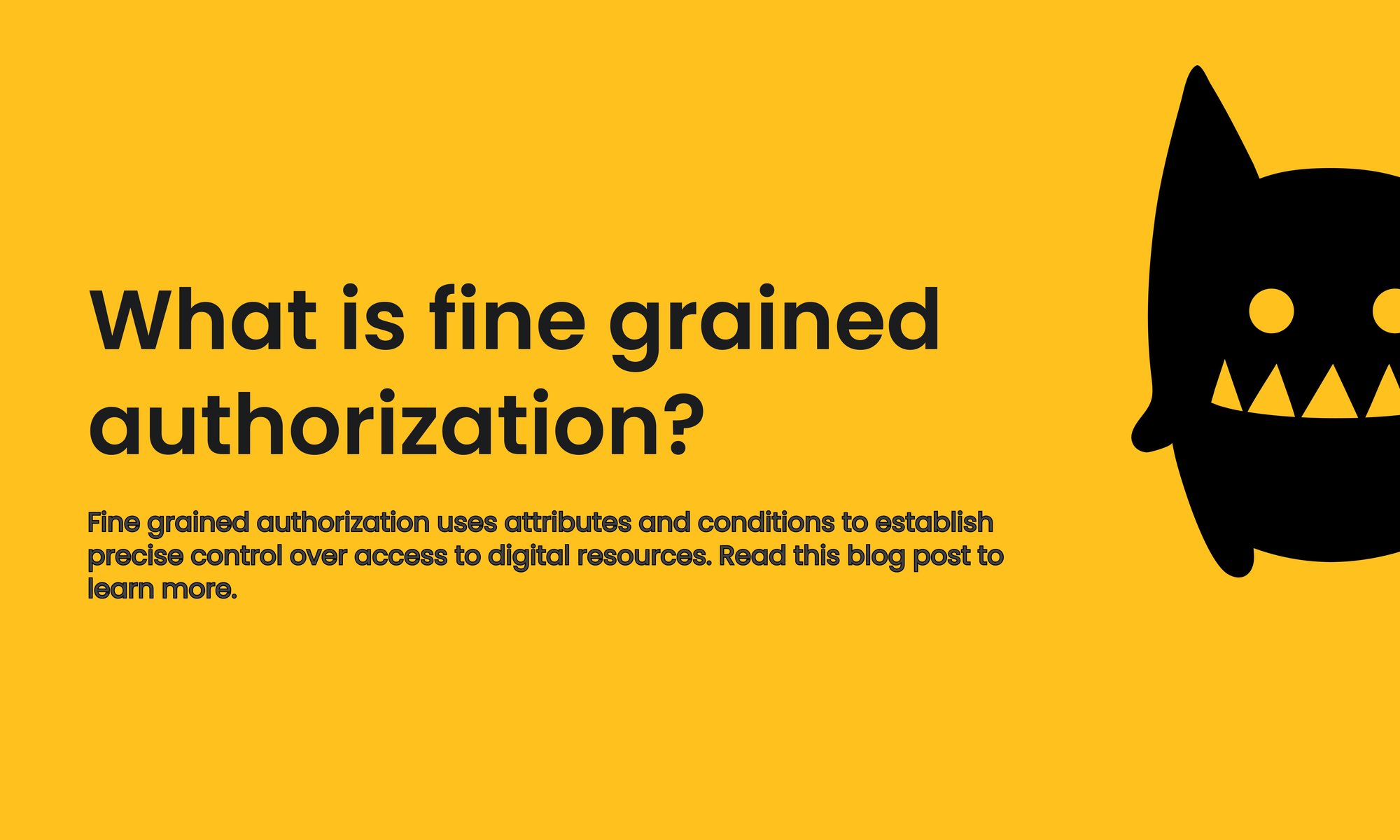 What is fine grained authorization?

Fine grained authorization uses attributes and conditions to establish precise control over access to digital resources. Read this blog post to learn more.